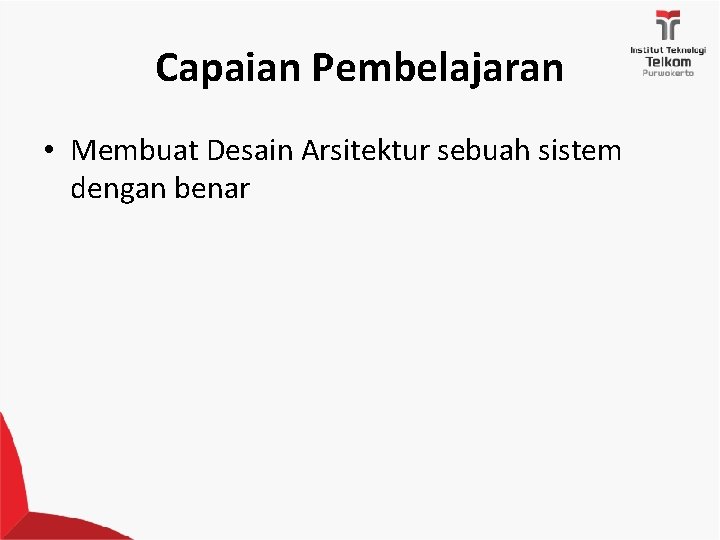 Institut Teknologi Telkom Purwokerto

Capaian Pembelajaran

• Membuat Desain Arsitektur sebuah sistem dengan benar